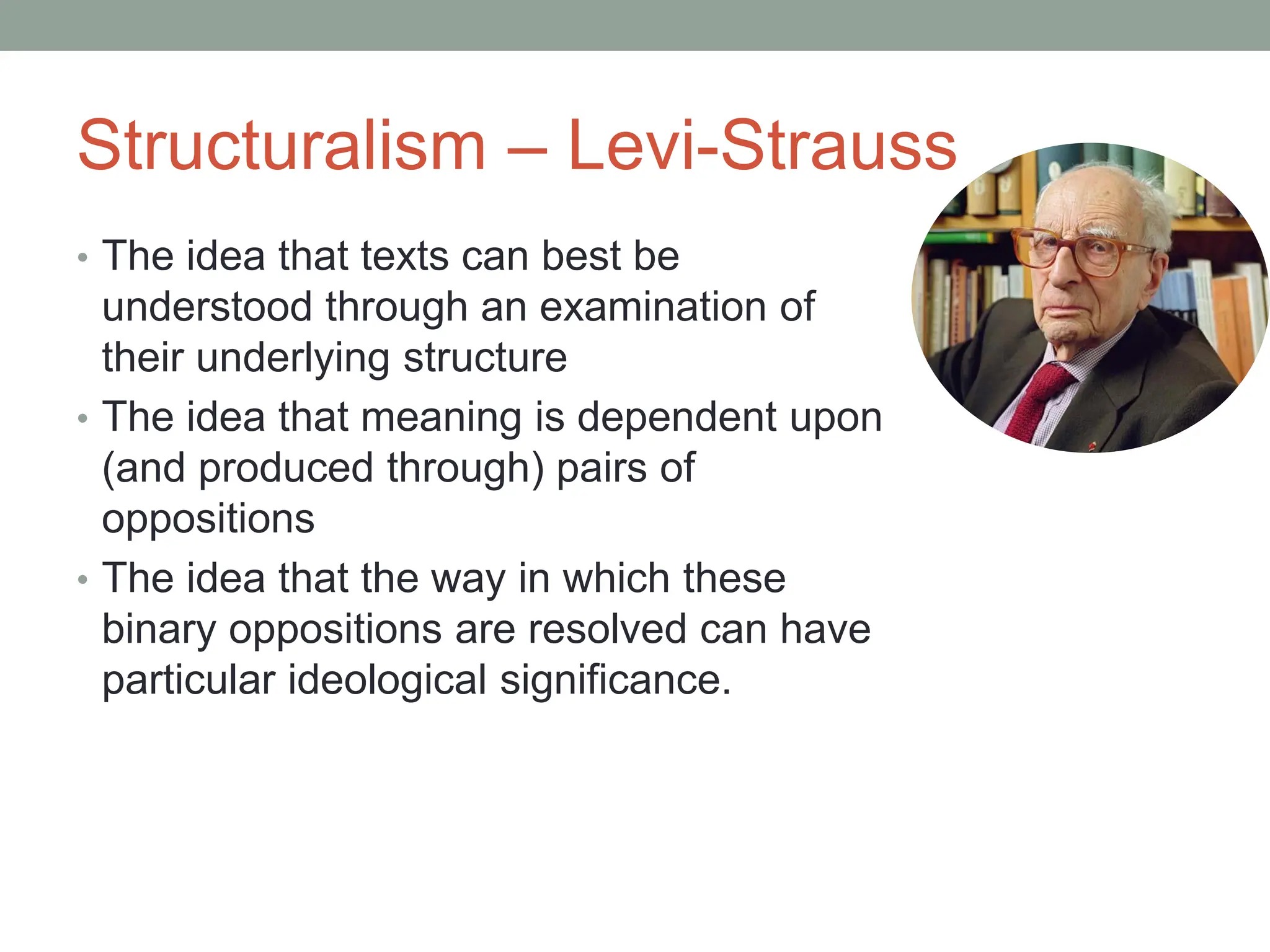 Structuralism – Levi-Strauss

• The idea that texts can best be understood through an examination of their underlying structure
• The idea that meaning is dependent upon (and produced through) pairs of oppositions
• The idea that the way in which these binary oppositions are resolved can have particular ideological significance.